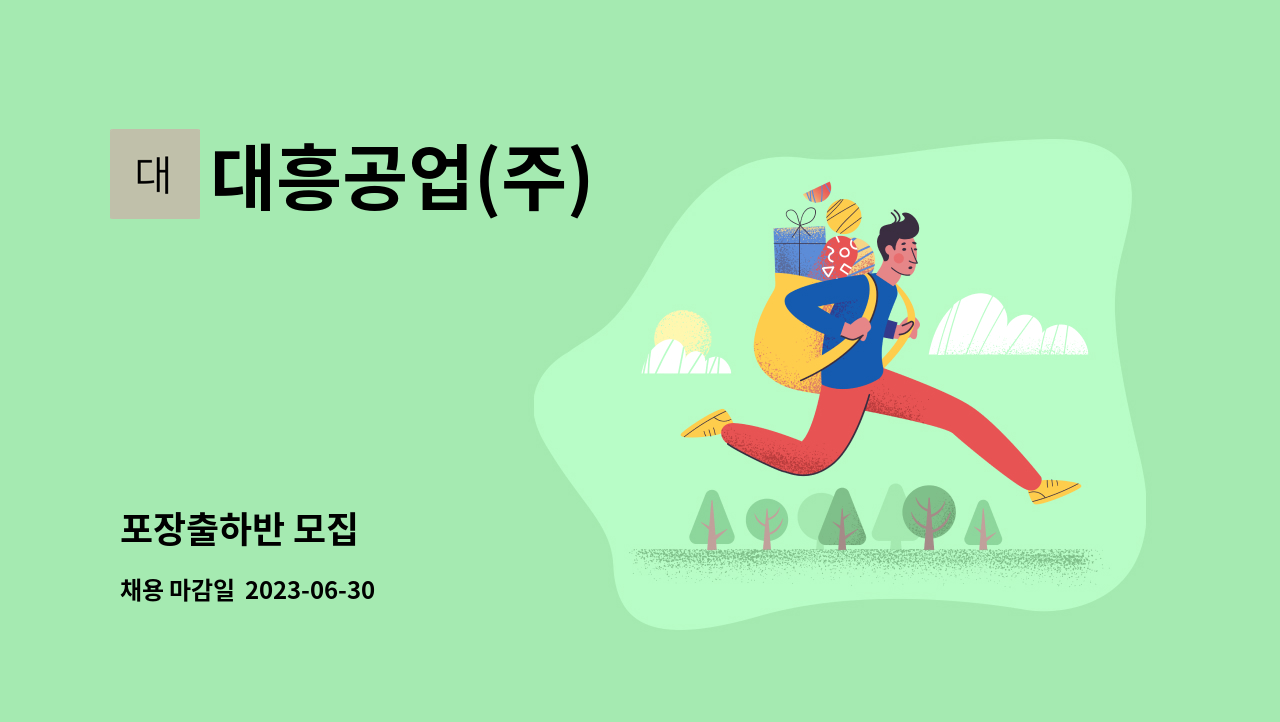 대

대흥공업(주)

포장출하반 모집

채용 마감일 2023-06-30